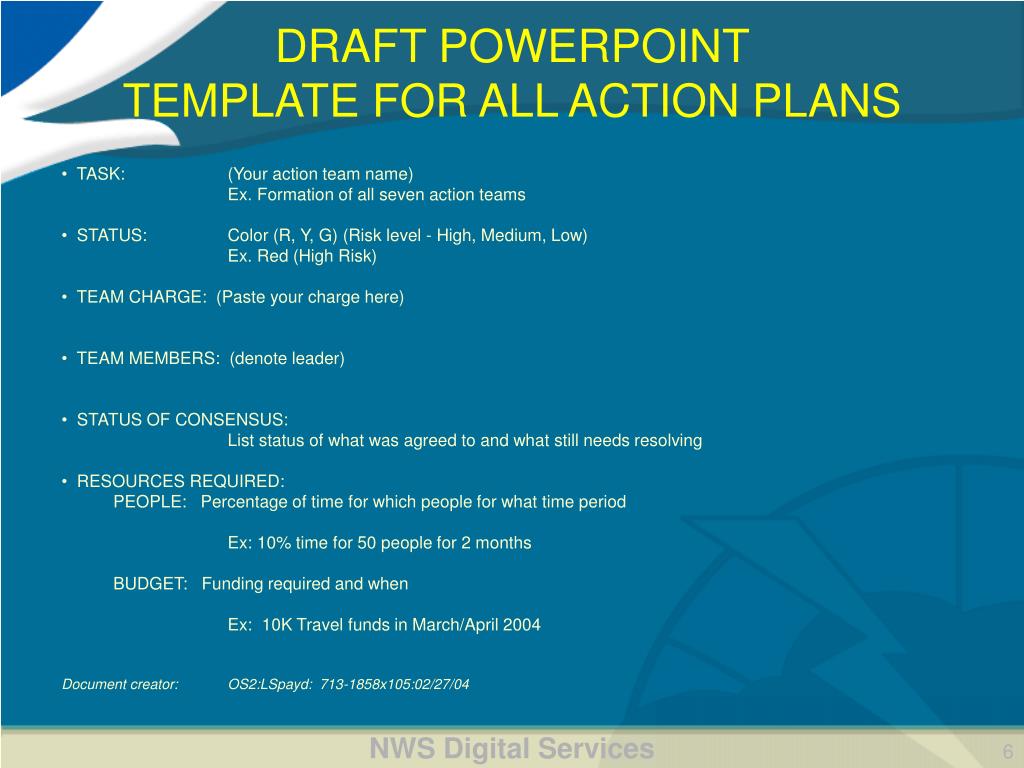 DRAFT POWERPOINT
TEMPLATE FOR ALL ACTION PLANS

• TASK: (Your action team name)
Ex. Formation of all seven action teams

• STATUS: Color (R, Y, G) (Risk level - High, Medium, Low)
Ex. Red (High Risk)

• TEAM CHARGE: (Paste your charge here)

• TEAM MEMBERS: (denote leader)

• STATUS OF CONSENSUS:
List status of what was agreed to and what still needs resolving

• RESOURCES REQUIRED:
PEOPLE: Percentage of time for which people for what time period

Ex: 10% time for 50 people for 2 months

BUDGET: Funding required and when

Ex: 10K Travel funds in March/April 2004

Document creator: OS2:LSpayd: 713-1858x105:02/27/04

NWS Digital Services

6